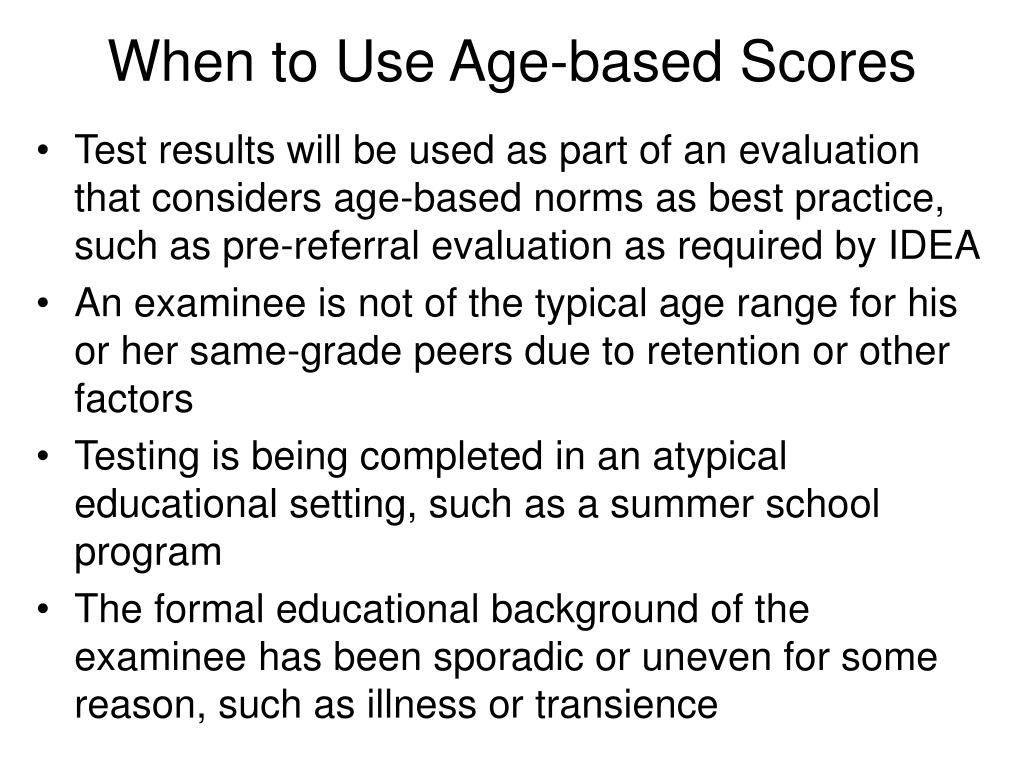 When to Use Age-based Scores

• Test results will be used as part of an evaluation that considers age-based norms as best practice, such as pre-referral evaluation as required by IDEA
• An examinee is not of the typical age range for his or her same-grade peers due to retention or other factors
• Testing is being completed in an atypical educational setting, such as a summer school program
• The formal educational background of the examinee has been sporadic or uneven for some reason, such as illness or transience